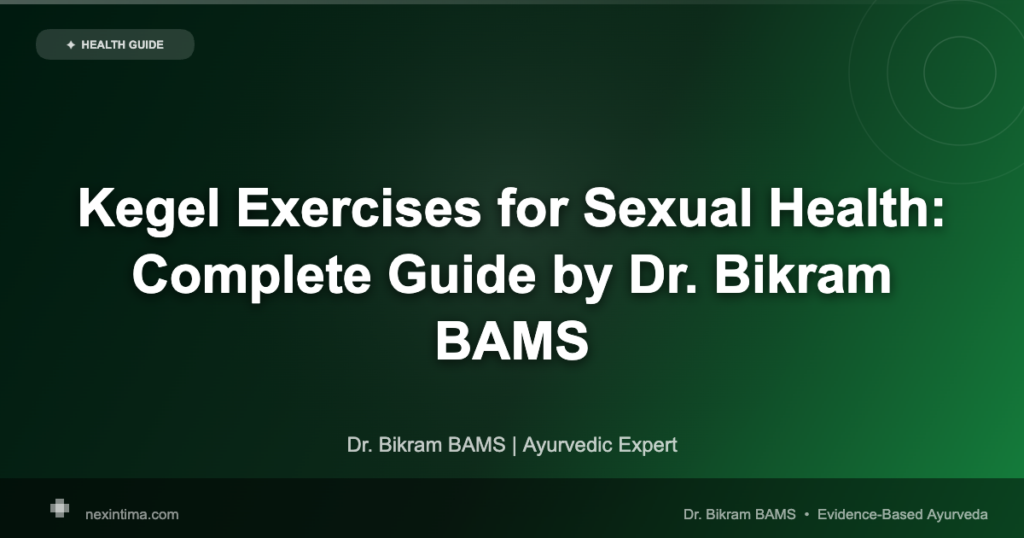 ✦ HEALTH GUIDE

Kegel Exercises for Sexual Health: Complete Guide by Dr. Bikram BAMS

Dr. Bikram BAMS | Ayurvedic Expert

nexintima.com

Dr. Bikram BAMS • Evidence-Based Ayurveda